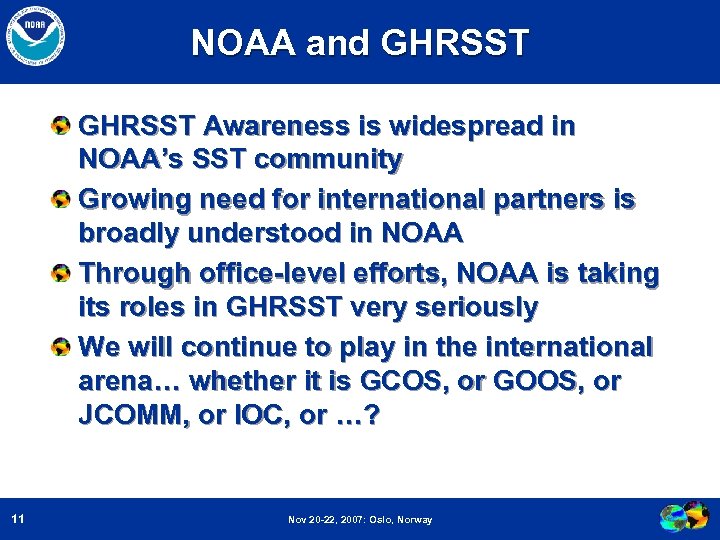 NOAA

NOAA and GHRSST

GHRSST Awareness is widespread in NOAA's SST community

Growing need for international partners is broadly understood in NOAA

Through office-level efforts, NOAA is taking its roles in GHRSST very seriously

We will continue to play in the international arena… whether it is GCOS, or GOOS, or JCOMM, or IOC, or …?

11

Nov 20-22, 2007: Oslo, Norway